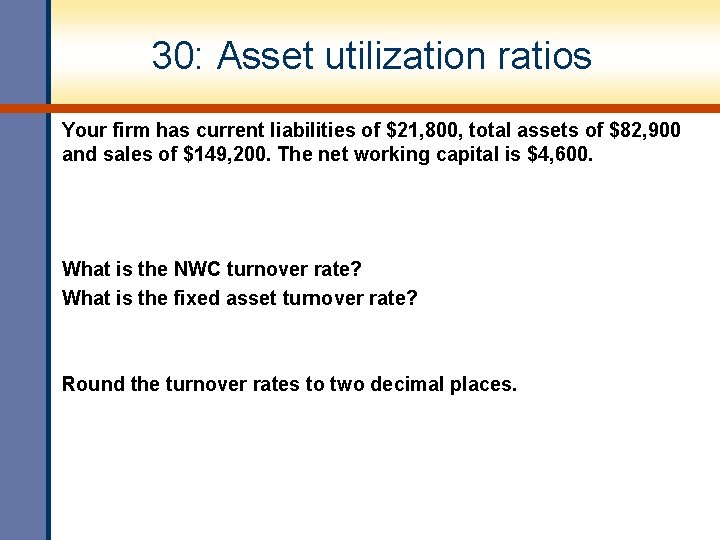 30: Asset utilization ratios

Your firm has current liabilities of \$21,800, total assets of \$82,900 and sales of \$149,200. The net working capital is \$4,600.

What is the NWC turnover rate?
What is the fixed asset turnover rate?

Round the turnover rates to two decimal places.